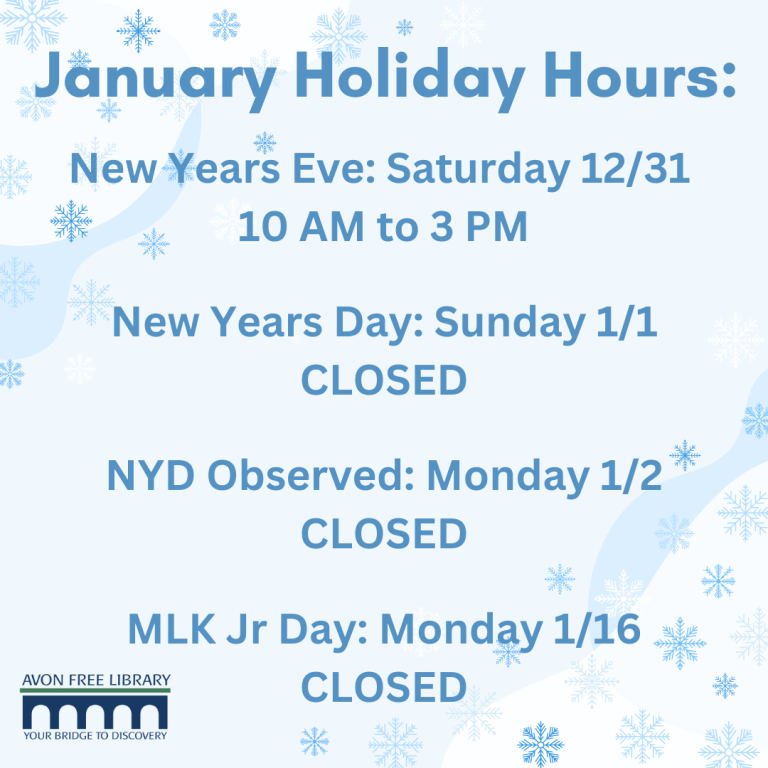 January Holiday Hours:

New Years Eve: Saturday 12/31
10 AM to 3 PM

New Years Day: Sunday 1/1
CLOSED

NYD Observed: Monday 1/2
CLOSED

MLK Jr Day: Monday 1/16
CLOSED

AVON FREE LIBRARY
YOUR BRIDGE TO DISCOVERY